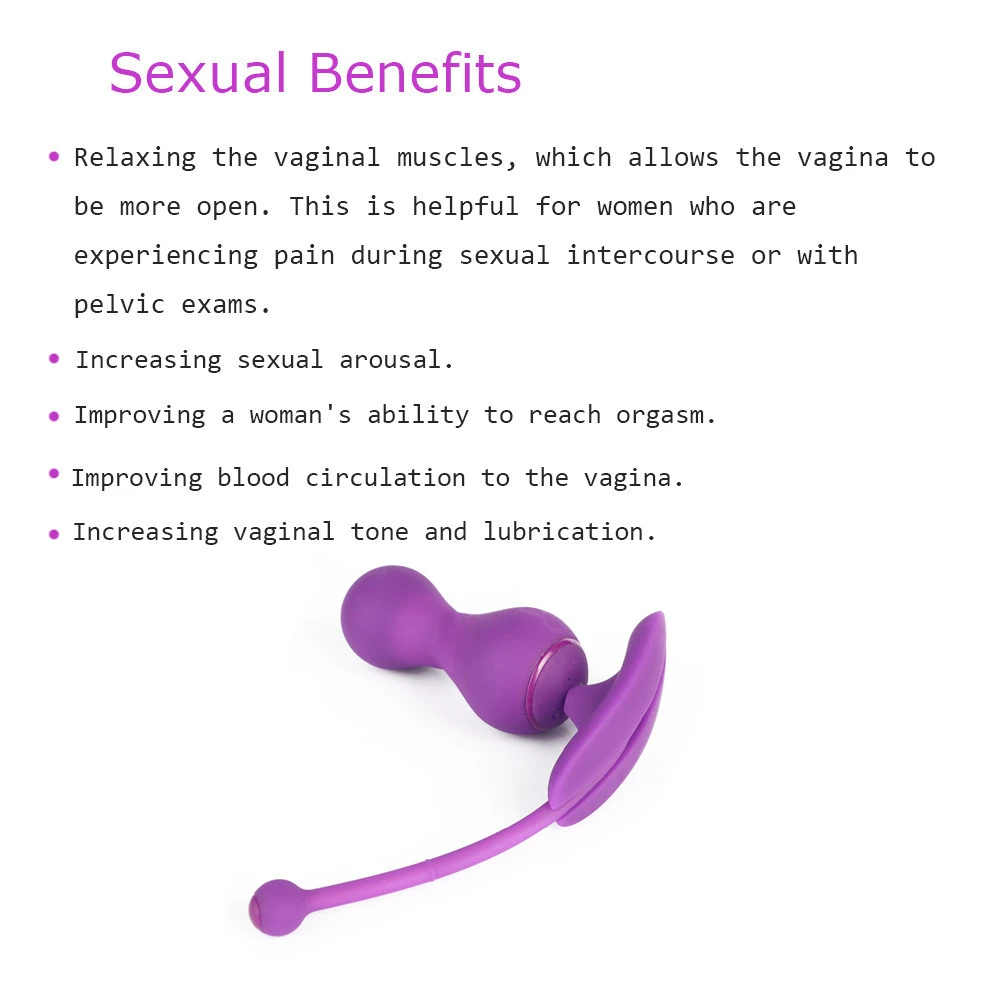 Sexual Benefits

• Relaxing the vaginal muscles, which allows the vagina to be more open. This is helpful for women who are experiencing pain during sexual intercourse or with pelvic exams.

• Increasing sexual arousal.

• Improving a woman's ability to reach orgasm.

• Improving blood circulation to the vagina.

• Increasing vaginal tone and lubrication.